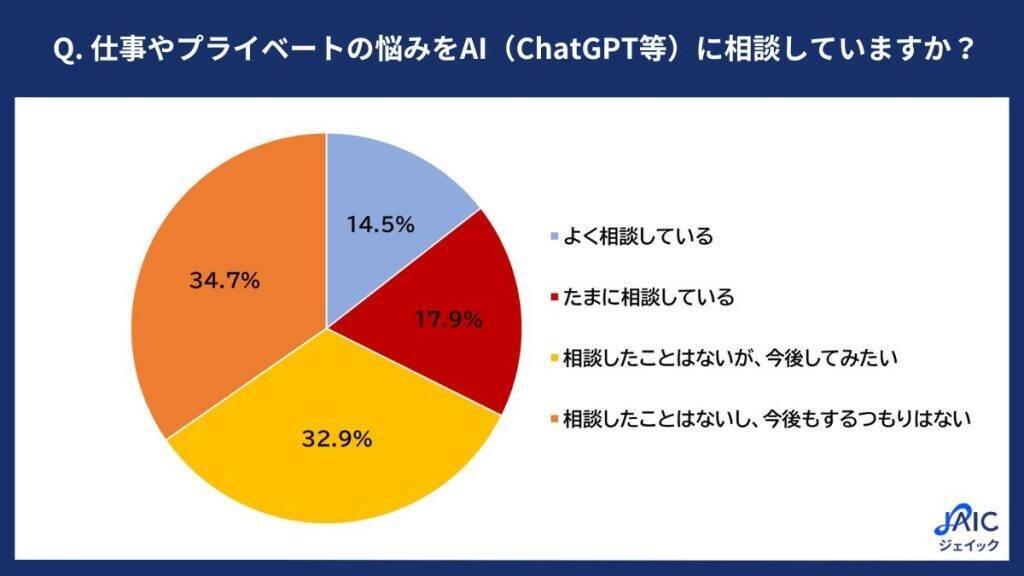 Q. 仕事やプライベートの悩みをAI（ChatGPT等）に相談していますか？

14.5%

17.9%

32.9%

34.7%

よく相談している

たまに相談している

相談したことはないが、今後してみたい

相談したことはないし、今後もするつもりはない

JAIC
ジェイック